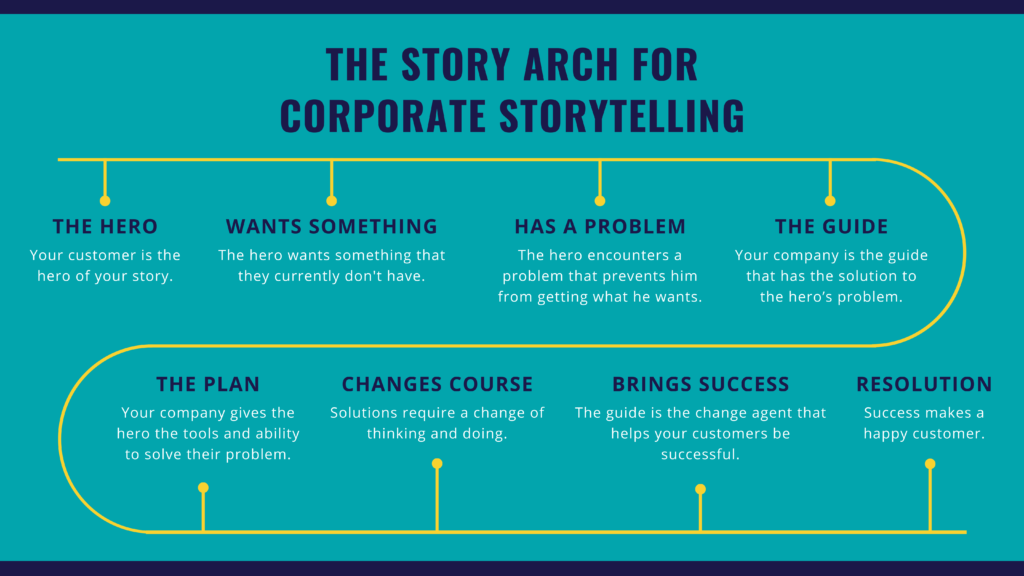 THE STORY ARCH FOR CORPORATE STORYTELLING

THE HERO
Your customer is the hero of your story.

WANTS SOMETHING
The hero wants something that they currently don't have.

HAS A PROBLEM
The hero encounters a problem that prevents him from getting what he wants.

THE GUIDE
Your company is the guide that has the solution to the hero's problem.

THE PLAN
Your company gives the hero the tools and ability to solve their problem.

CHANGES COURSE
Solutions require a change of thinking and doing.

BRINGS SUCCESS
The guide is the change agent that helps your customers be successful.

RESOLUTION
Success makes a happy customer.